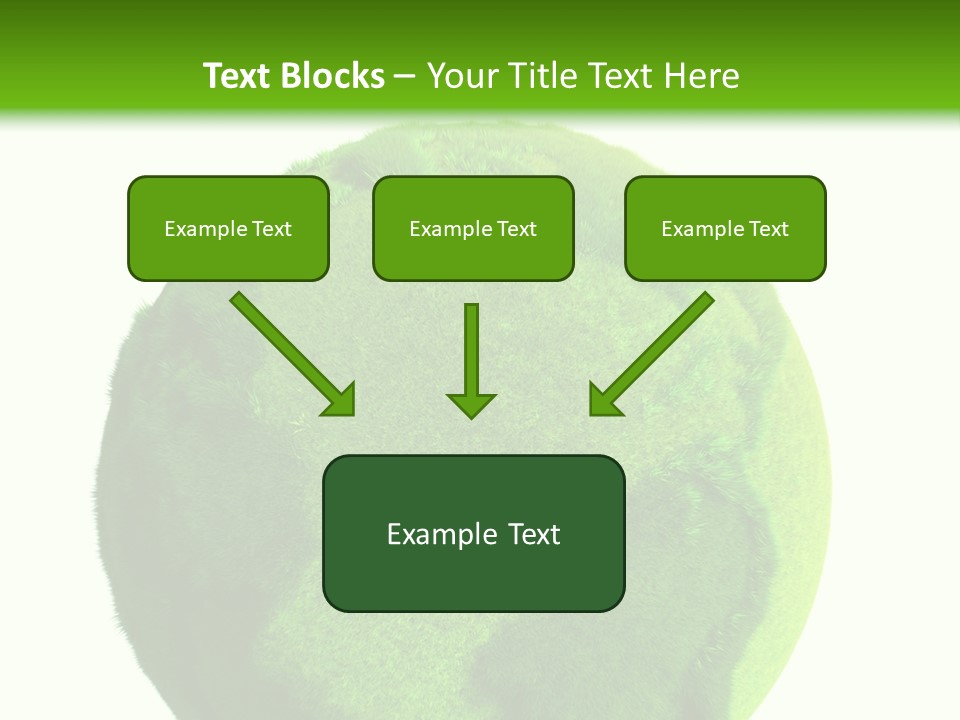 Text Blocks – Your Title Text Here

Example Text

Example Text

Example Text

Example Text